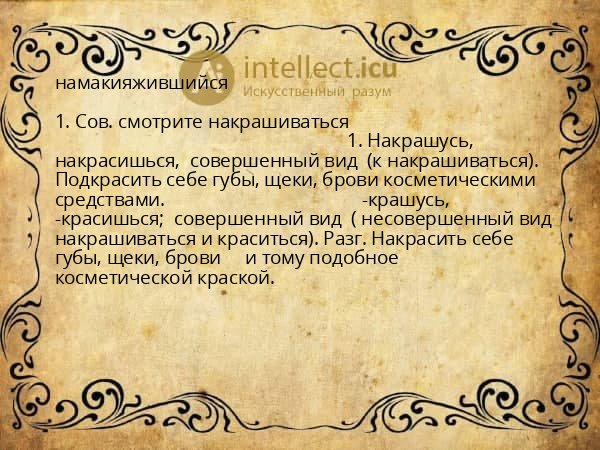 intellect.icu
Искусственный разум

намакияжившийся

1. Сов. смотрите накрашиваться

1. Накрашусь, накрасишься, совершенный вид (к накрашиваться). Подкрасить себе губы, щеки, брови косметическими средствами. -крашусь, -красишься; совершенный вид ( несовершенный вид накрашиваться и краситься). Разг. Накрасить себе губы, щеки, брови и тому подобное косметической краской.